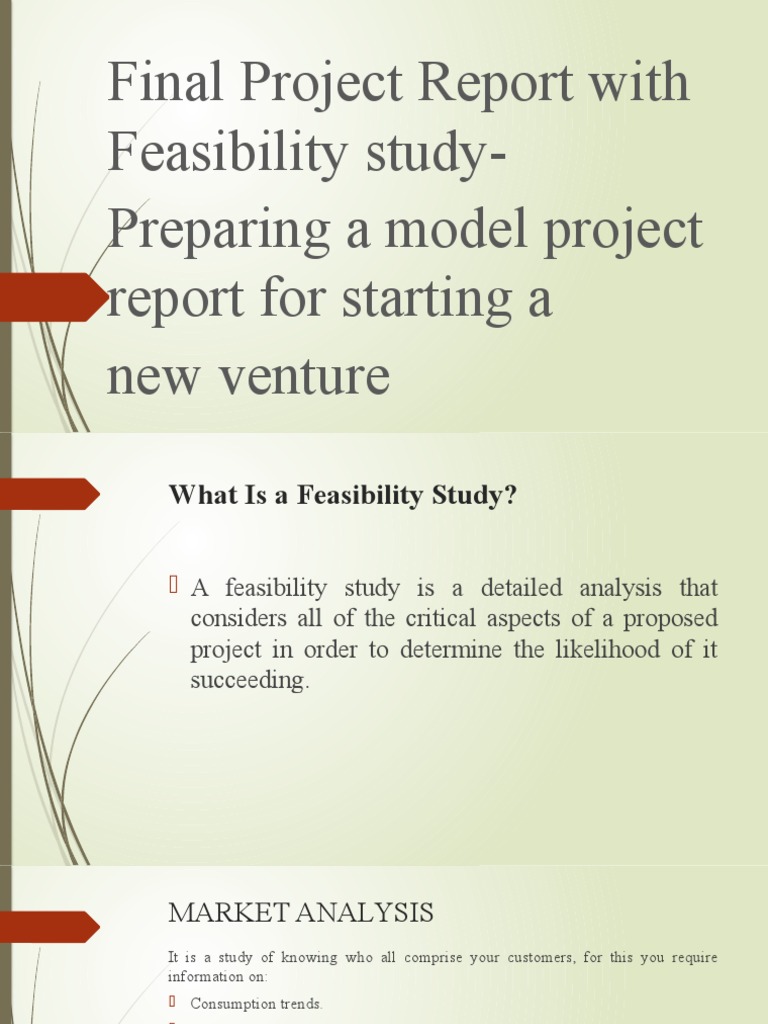 Final Project Report with Feasibility study- Preparing a model project report for starting a new venture

What Is a Feasibility Study?

 A feasibility study is a detailed analysis that considers all of the critical aspects of a proposed project in order to determine the likelihood of it succeeding.

MARKET ANALYSIS

It is a study of knowing who all comprise your customers, for this you require information on:

 Consumption trends.